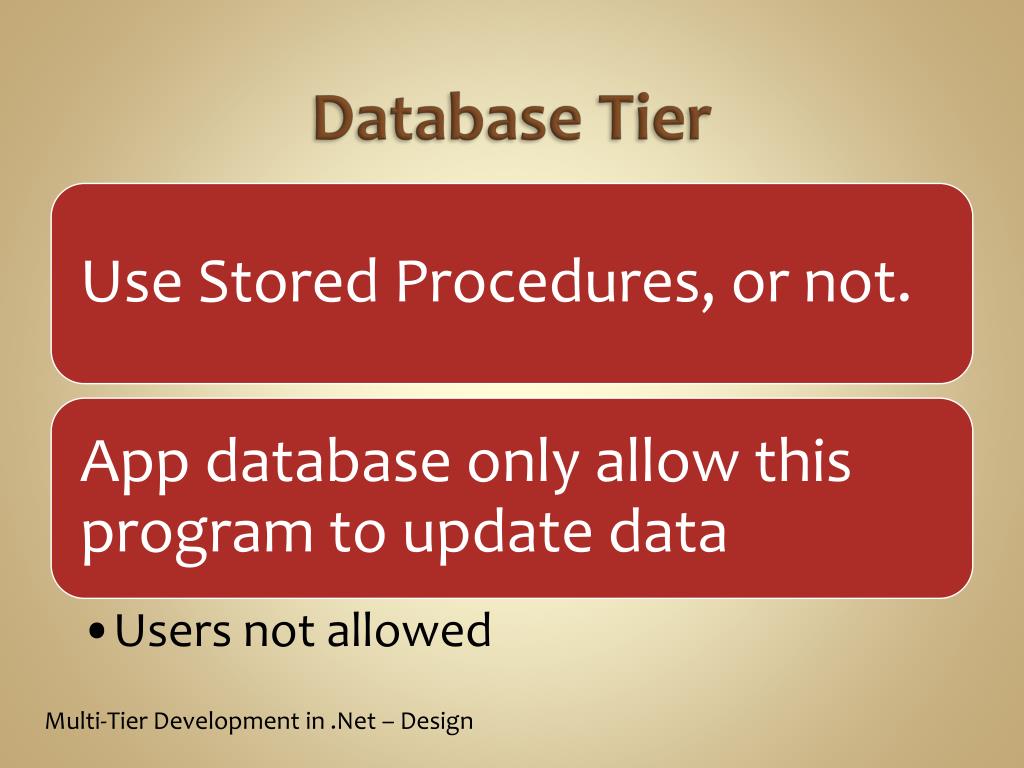 Database Tier

Use Stored Procedures, or not.

App database only allow this program to update data

• Users not allowed

Multi-Tier Development in .Net – Design